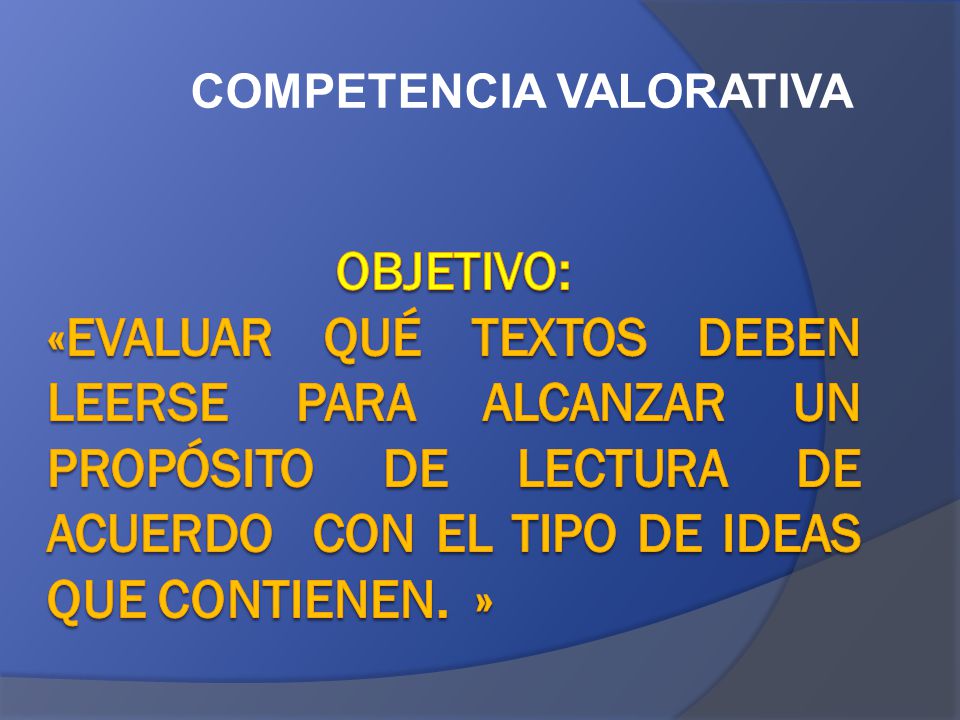 COMPETENCIA VALORATIVA

OBJETIVO:
«EVALUAR QUÉ TEXTOS DEBEN LEERSE PARA ALCANZAR UN PROPÓSITO DE LECTURA DE ACUERDO CON EL TIPO DE IDEAS QUE CONTIENEN. »